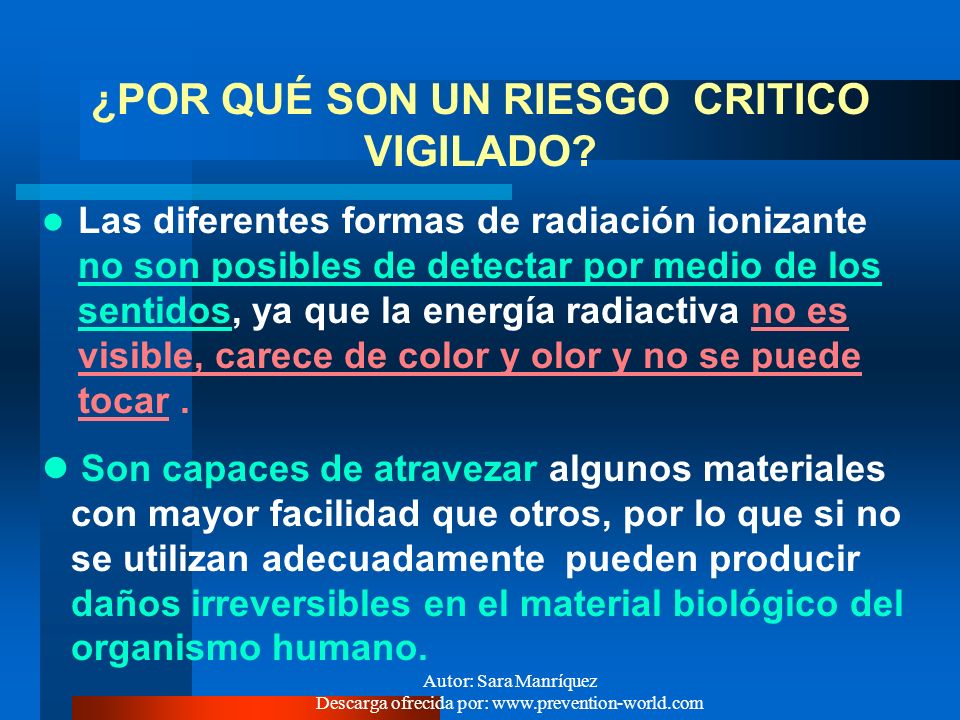 ¿POR QUÉ SON UN RIESGO CRITICO VIGILADO?

● Las diferentes formas de radiación ionizante no son posibles de detectar por medio de los sentidos, ya que la energía radiactiva no es visible, carece de color y olor y no se puede tocar .

● Son capaces de atravezar algunos materiales con mayor facilidad que otros, por lo que si no se utilizan adecuadamente pueden producir daños irreversibles en el material biológico del organismo humano.

Autor: Sara Manríquez
Descarga ofrecida por: www.prevention-world.com